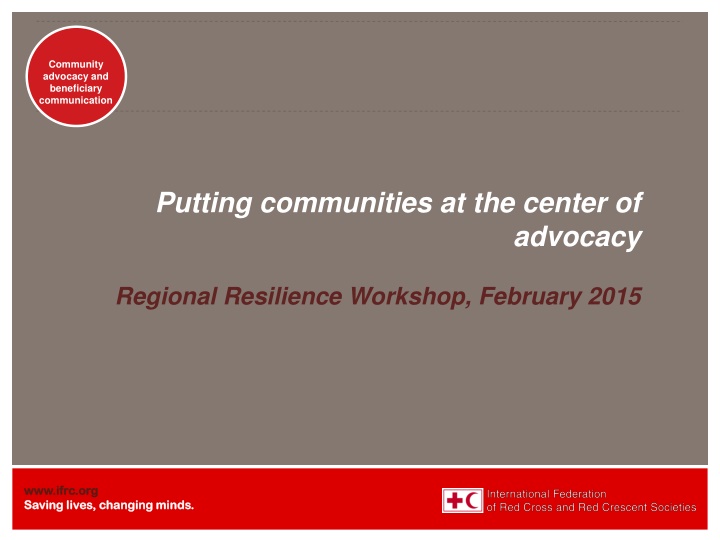 Community advocacy and beneficiary communication

Putting communities at the center of advocacy

Regional Resilience Workshop, February 2015

www.ifrc.org
Saving lives, changing minds.

International Federation of Red Cross and Red Crescent Societies